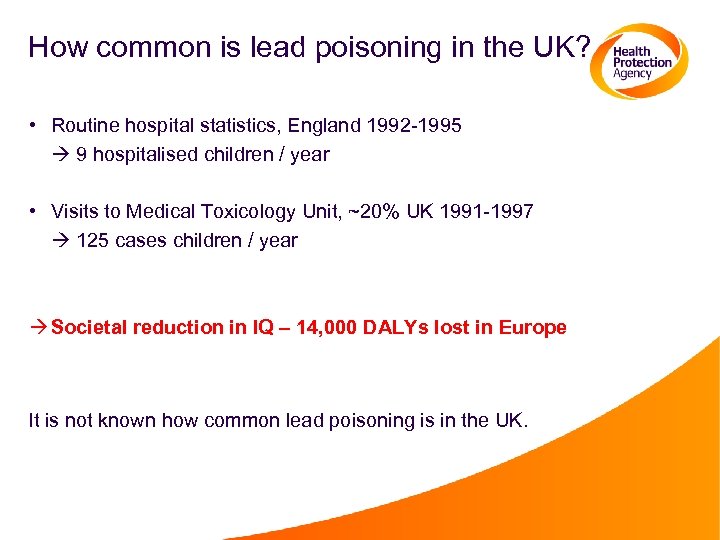 How common is lead poisoning in the UK?

Health Protection Agency

• Routine hospital statistics, England 1992-1995
→ 9 hospitalised children / year

• Visits to Medical Toxicology Unit, ~20% UK 1991-1997
→ 125 cases children / year

→ Societal reduction in IQ – 14,000 DALYs lost in Europe

It is not known how common lead poisoning is in the UK.